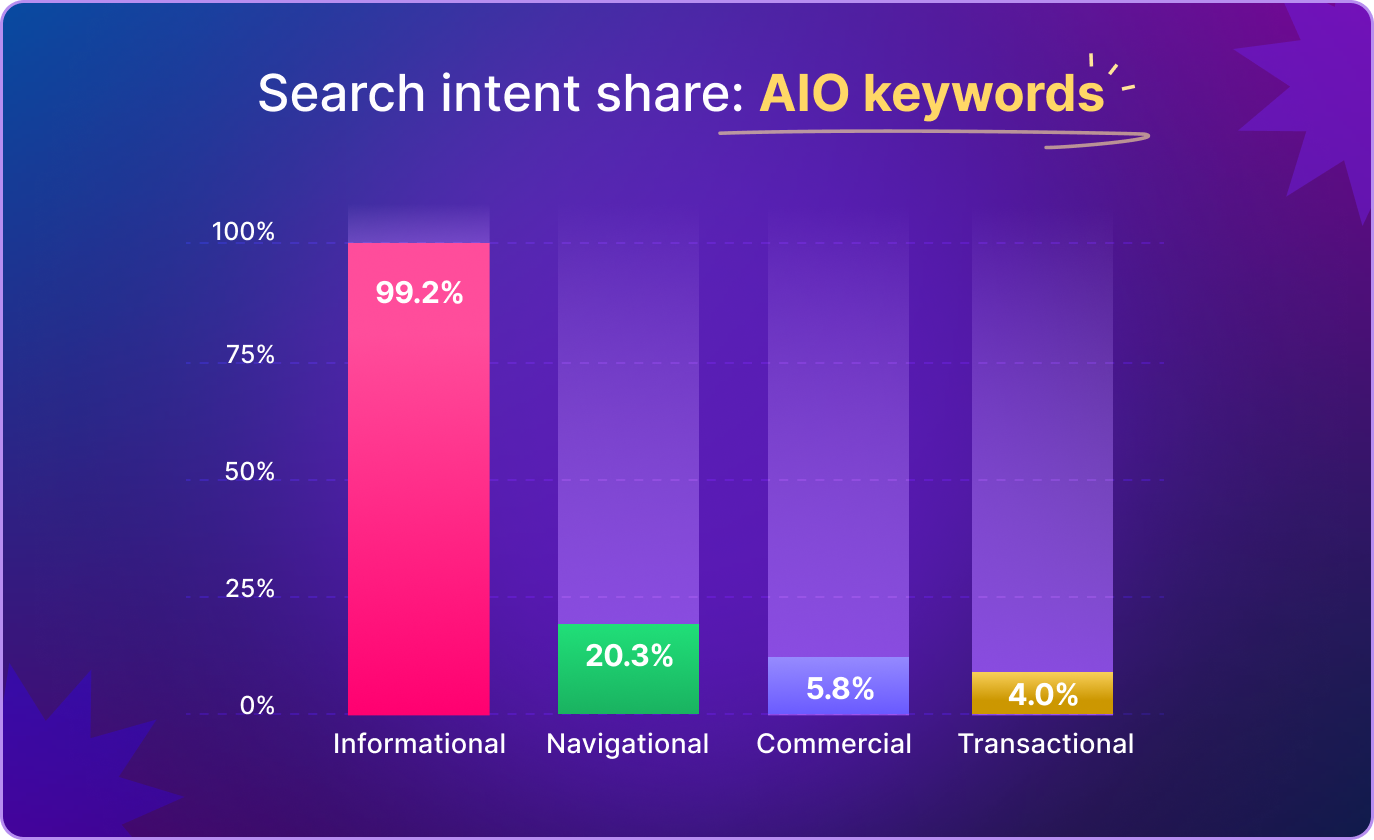 Search intent share: AIO keywords

100%
75%
50%
25%
0%

99.2%
20.3%
5.8%
4.0%

Informational
Navigational
Commercial
Transactional